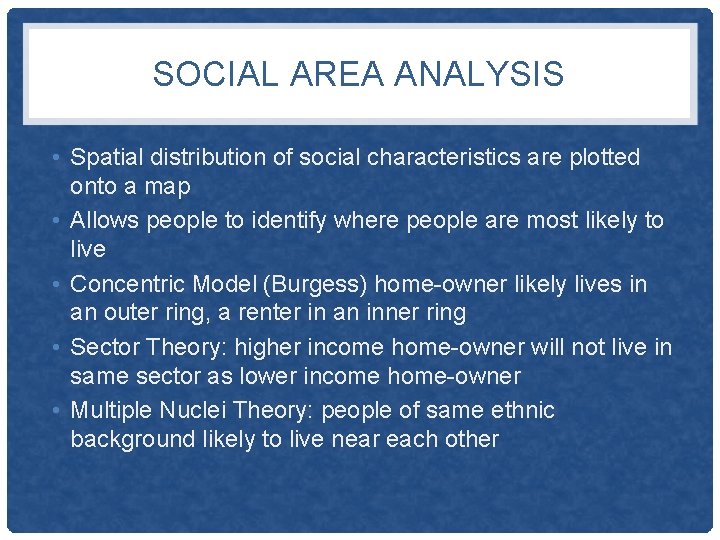 SOCIAL AREA ANALYSIS

• Spatial distribution of social characteristics are plotted onto a map
• Allows people to identify where people are most likely to live
• Concentric Model (Burgess) home-owner likely lives in an outer ring, a renter in an inner ring
• Sector Theory: higher income home-owner will not live in same sector as lower income home-owner
• Multiple Nuclei Theory: people of same ethnic background likely to live near each other